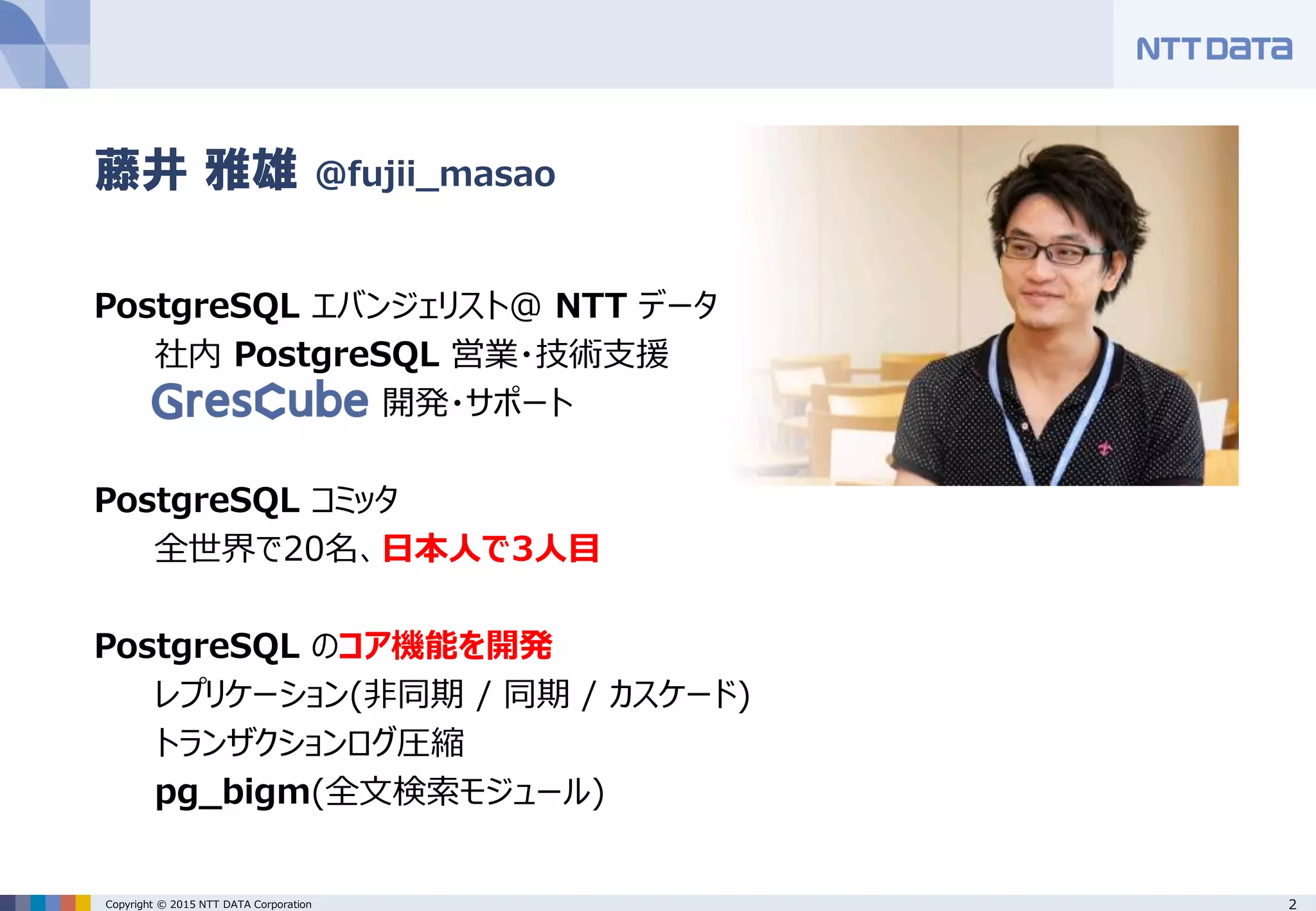 NTT DaTa

藤井 雅雄 @fujii_masao

PostgreSQL エバンジェリスト@ NTT データ
社内 PostgreSQL 営業・技術支援
GresCube 開発・サポート

PostgreSQL コミッタ
全世界で20名、日本人で3人目

PostgreSQL のコア機能を開発
レプリケーション(非同期 / 同期 / カスケード)
トランザクションログ圧縮
pg_bigm(全文検索モジュール)

Copyright © 2015 NTT DATA Corporation
2